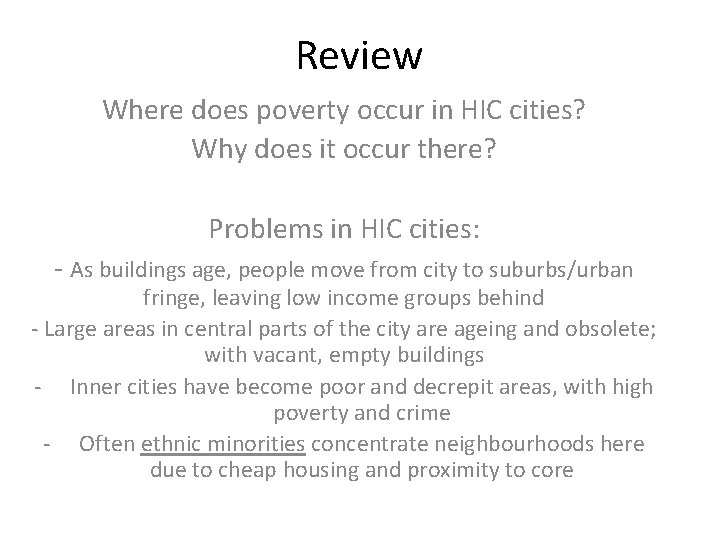 Review

Where does poverty occur in HIC cities?
Why does it occur there?

Problems in HIC cities:

- As buildings age, people move from city to suburbs/urban fringe, leaving low income groups behind
- Large areas in central parts of the city are ageing and obsolete; with vacant, empty buildings
- Inner cities have become poor and decrepit areas, with high poverty and crime
- Often ethnic minorities concentrate neighbourhoods here due to cheap housing and proximity to core